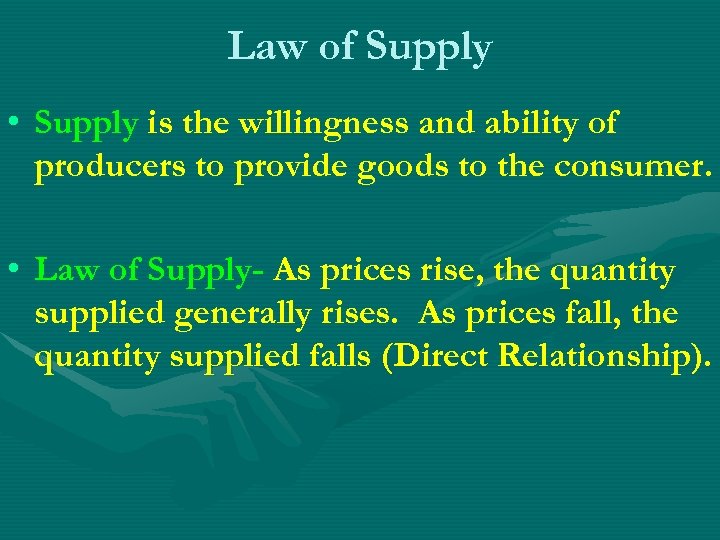 Law of Supply

• Supply is the willingness and ability of producers to provide goods to the consumer.

• Law of Supply- As prices rise, the quantity supplied generally rises. As prices fall, the quantity supplied falls (Direct Relationship).